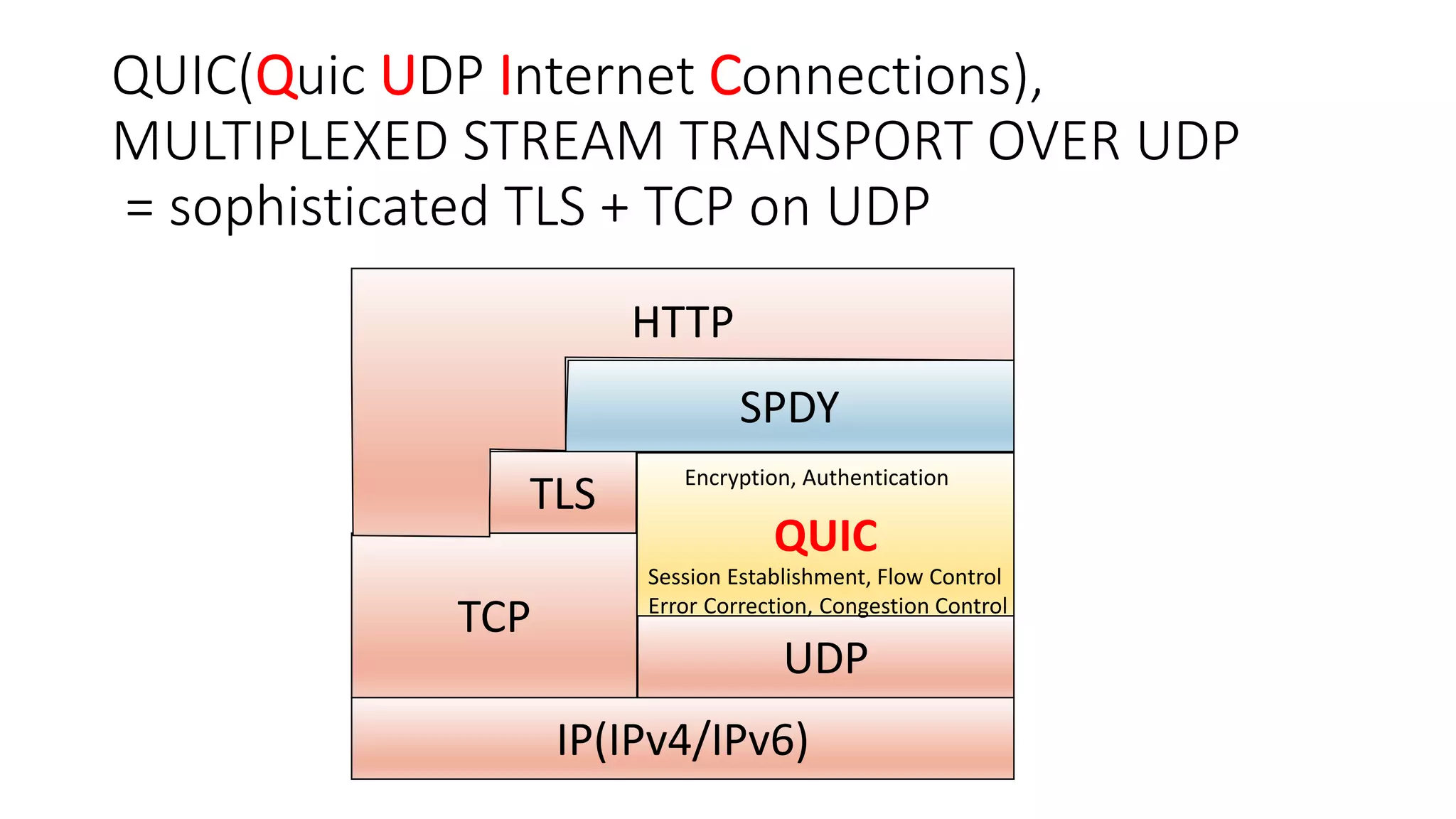 QUIC(Quic UDP Internet Connections),
MULTIPLEXED STREAM TRANSPORT OVER UDP
= sophisticated TLS + TCP on UDP

HTTP

SPDY

TLS

Encryption, Authentication

QUIC

Session Establishment, Flow Control
Error Correction, Congestion Control

TCP

UDP

IP(IPv4/IPv6)